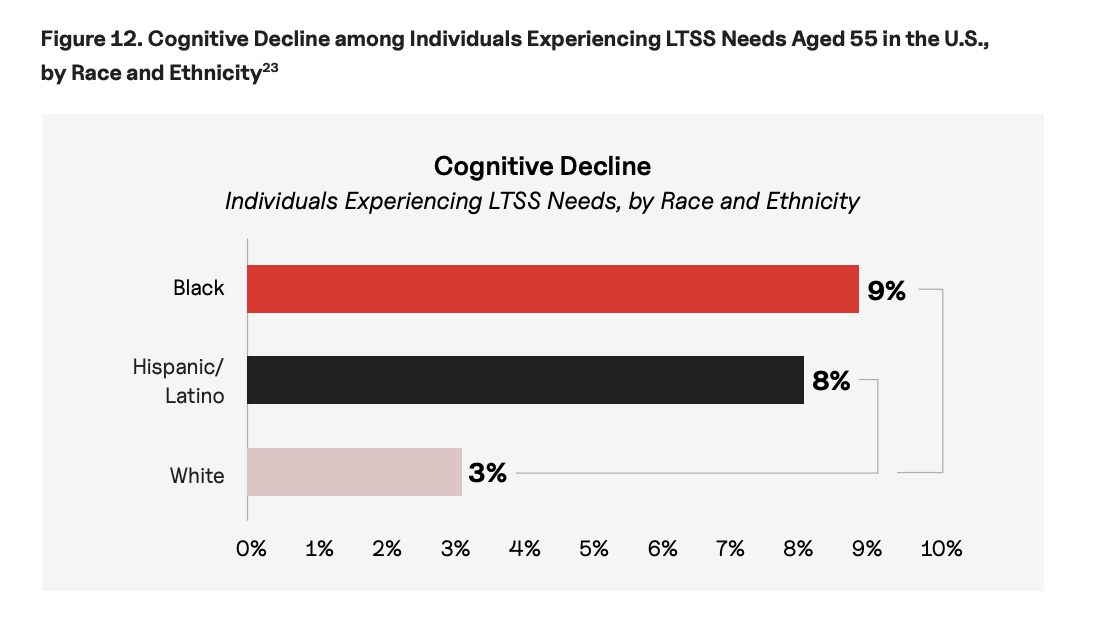 Figure 12. Cognitive Decline among Individuals Experiencing LTSS Needs Aged 55 in the U.S., by Race and Ethnicity$^{23}$

Cognitive Decline
Individuals Experiencing LTSS Needs, by Race and Ethnicity

Black
9%
Hispanic/ Latino
8%
White
3%

0% 1% 2% 3% 4% 5% 6% 7% 8% 9% 10%